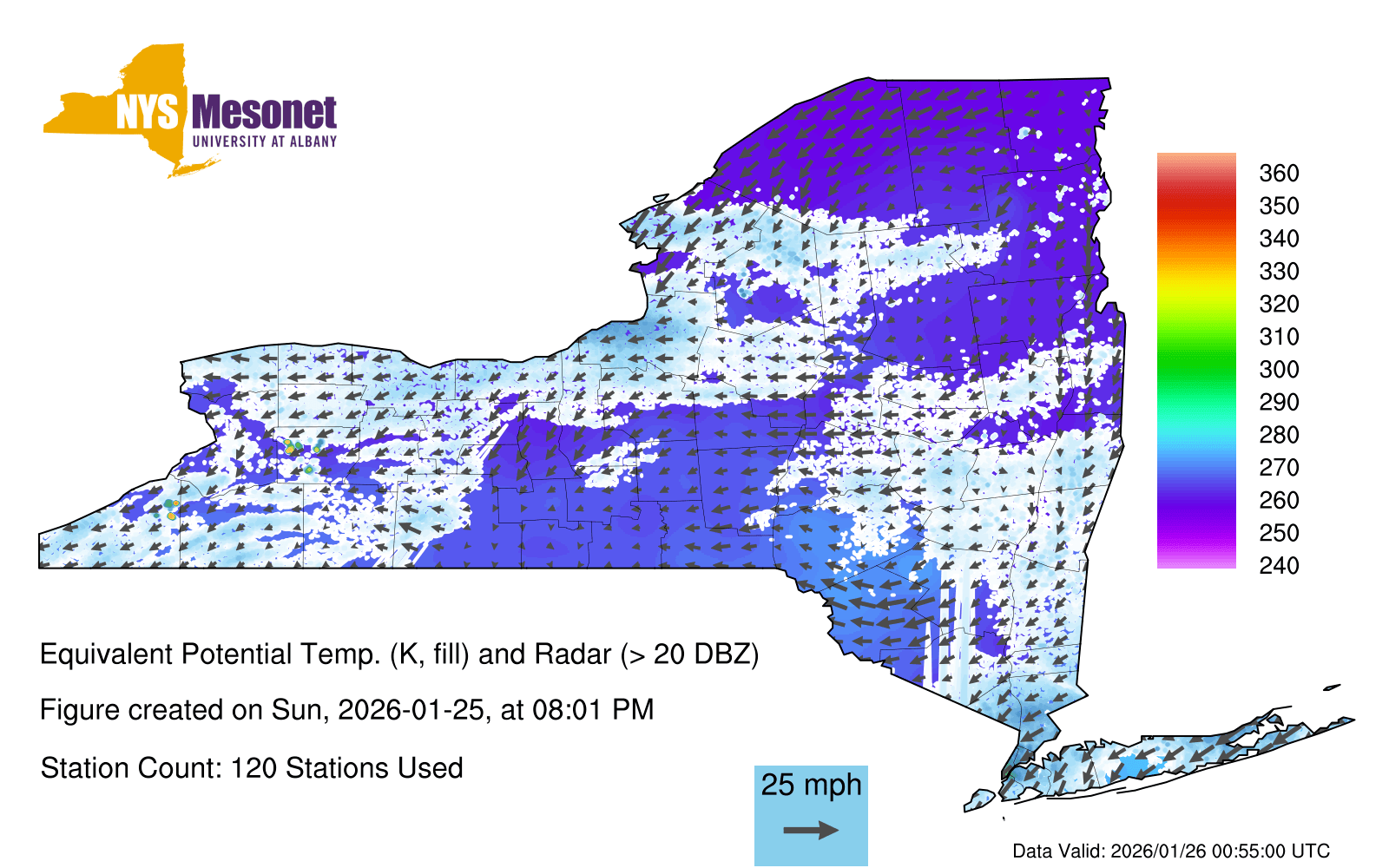 NYS Mesonet
UNIVERSITY AT ALBANY

360
350
340
330
320
310
300
290
280
270
260
250
240

Equivalent Potential Temp. (K, fill) and Radar (> 20 DBZ)

Figure created on Sun, 2026-01-25, at 08:01 PM

Station Count: 120 Stations Used

25 mph

Data Valid: 2026/01/26 00:55:00 UTC